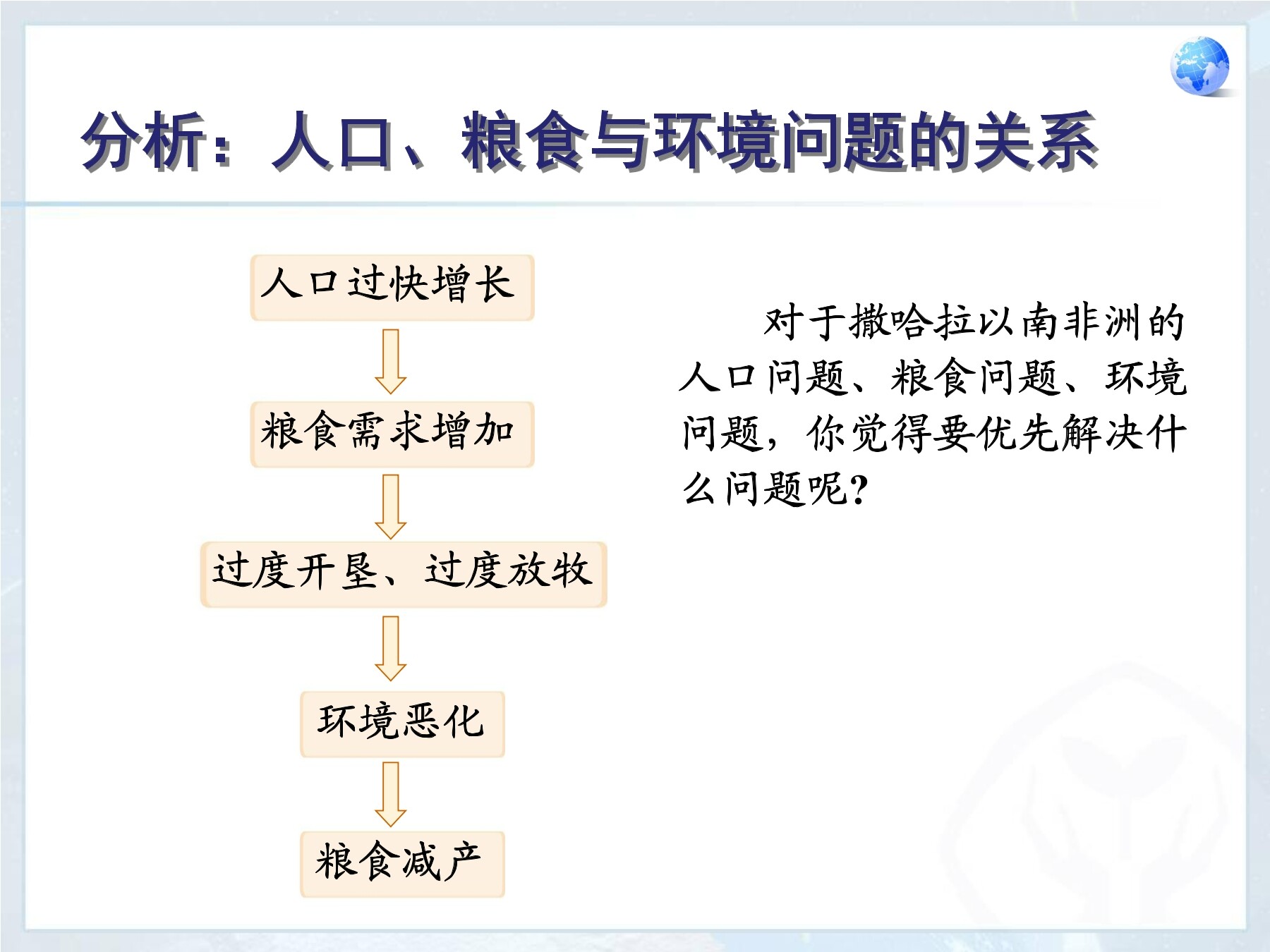 分析：人口、粮食与环境问题的关系

人口过快增长

粮食需求增加

过度开垦、过度放牧

环境恶化

粮食减产

对于撒哈拉以南非洲的人口问题、粮食问题、环境问题，你觉得要优先解决什么问题呢？